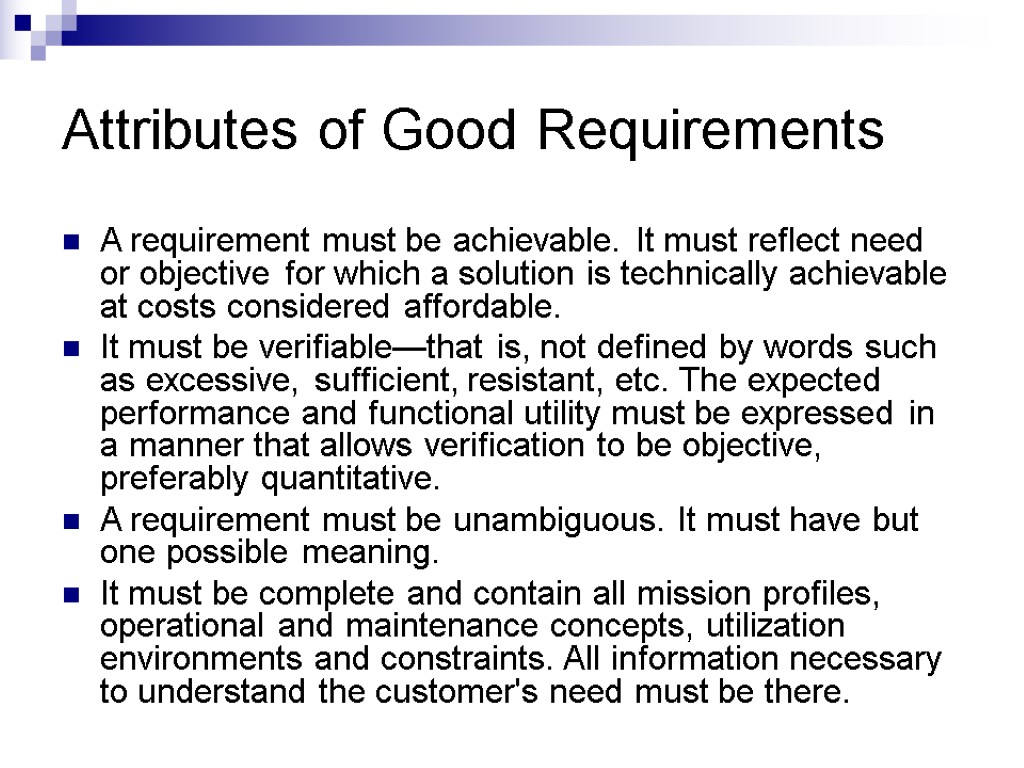 Attributes of Good Requirements

A requirement must be achievable. It must reflect need or objective for which a solution is technically achievable at costs considered affordable.

It must be verifiable—that is, not defined by words such as excessive, sufficient, resistant, etc. The expected performance and functional utility must be expressed in a manner that allows verification to be objective, preferably quantitative.

A requirement must be unambiguous. It must have but one possible meaning.

It must be complete and contain all mission profiles, operational and maintenance concepts, utilization environments and constraints. All information necessary to understand the customer's need must be there.